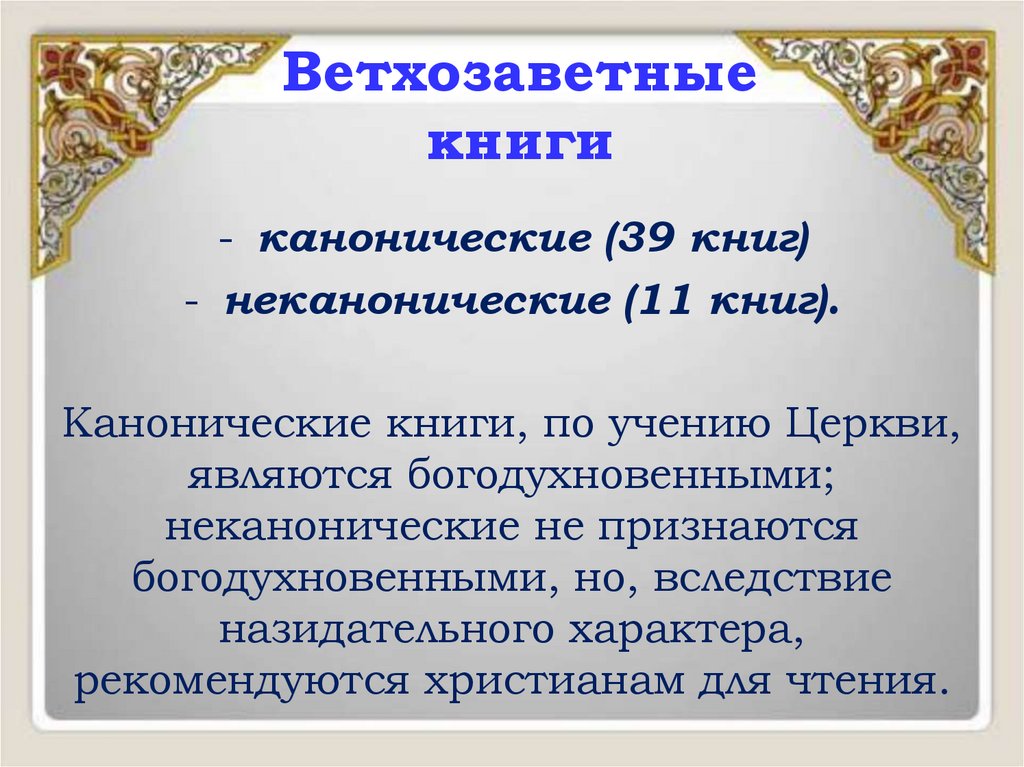 Ветхозаветные книги

- канонические (39 книг)
- неканонические (11 книг).

Канонические книги, по учению Церкви, являются богодухновенными; неканонические не признаются богодухновенными, но, вследствие назидательного характера, рекомендуются христианам для чтения.